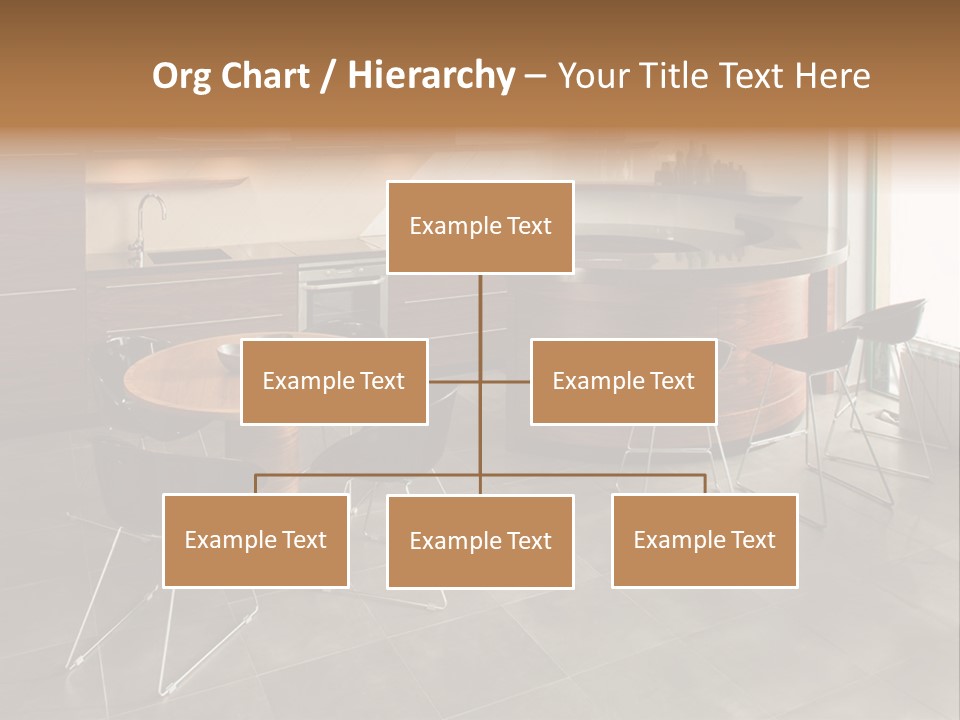 Org Chart / Hierarchy – Your Title Text Here

Example Text

Example Text

Example Text

Example Text

Example Text

Example Text